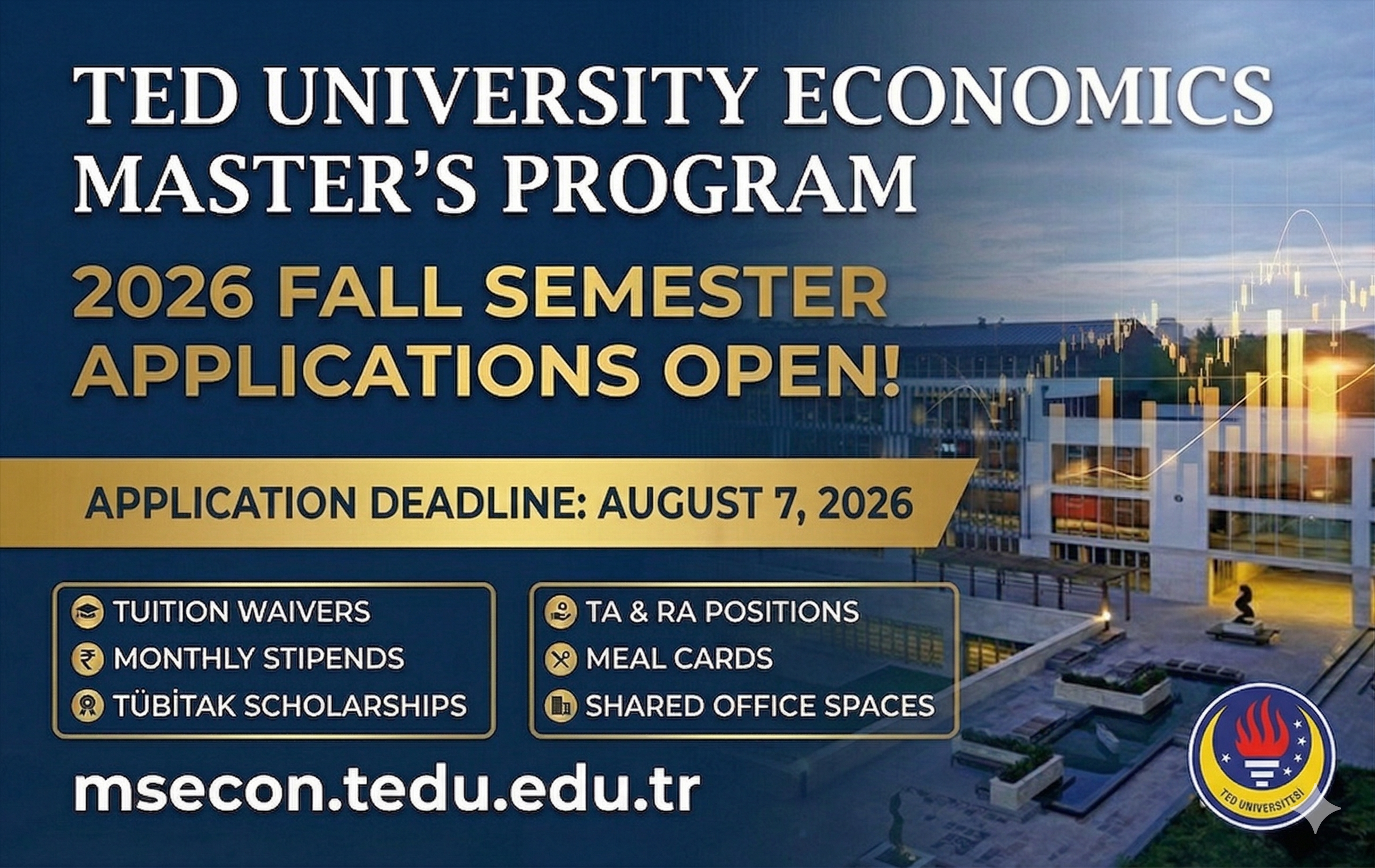 TED UNIVERSITY ECONOMICS MASTER'S PROGRAM

2026 FALL SEMESTER APPLICATIONS OPEN!

APPLICATION DEADLINE: AUGUST 7, 2026

TUITION WAIVERS
MONTHLY STIPENDS
TÜBİTAK SCHOLARSHIPS

TA & RA POSITIONS
MEAL CARDS
SHARED OFFICE SPACES

msecon.tedu.edu.tr

TED ÜNİVERSİTESİ